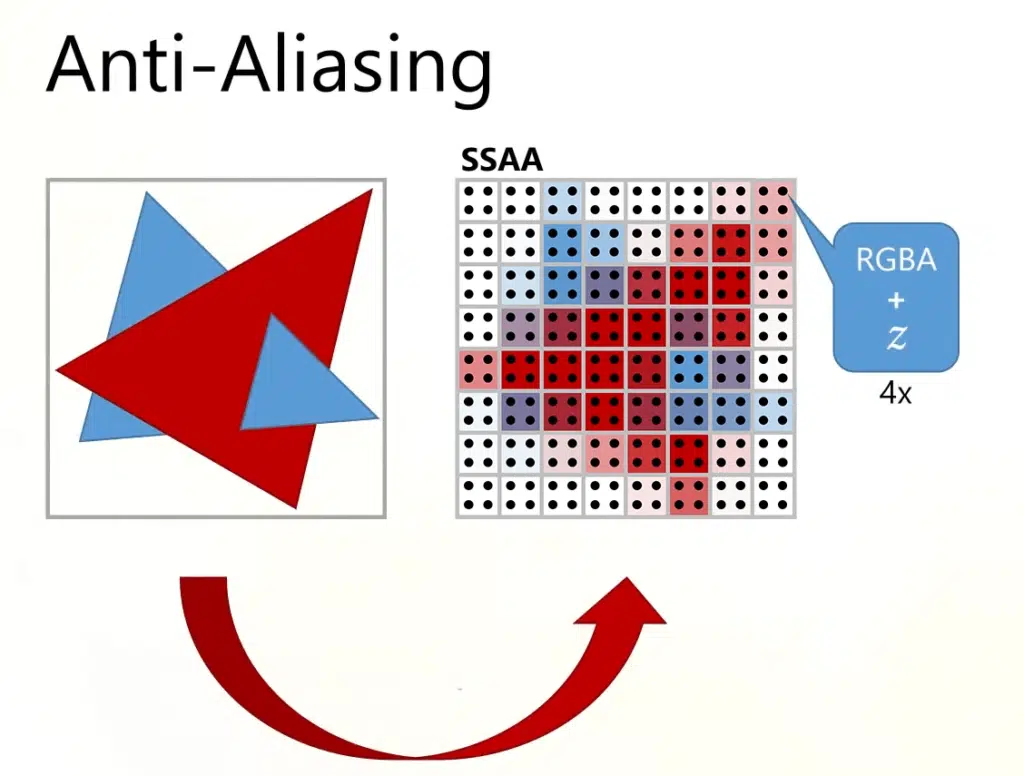 Anti-Aliasing

SSAA

RGBA
+
$z$

4x